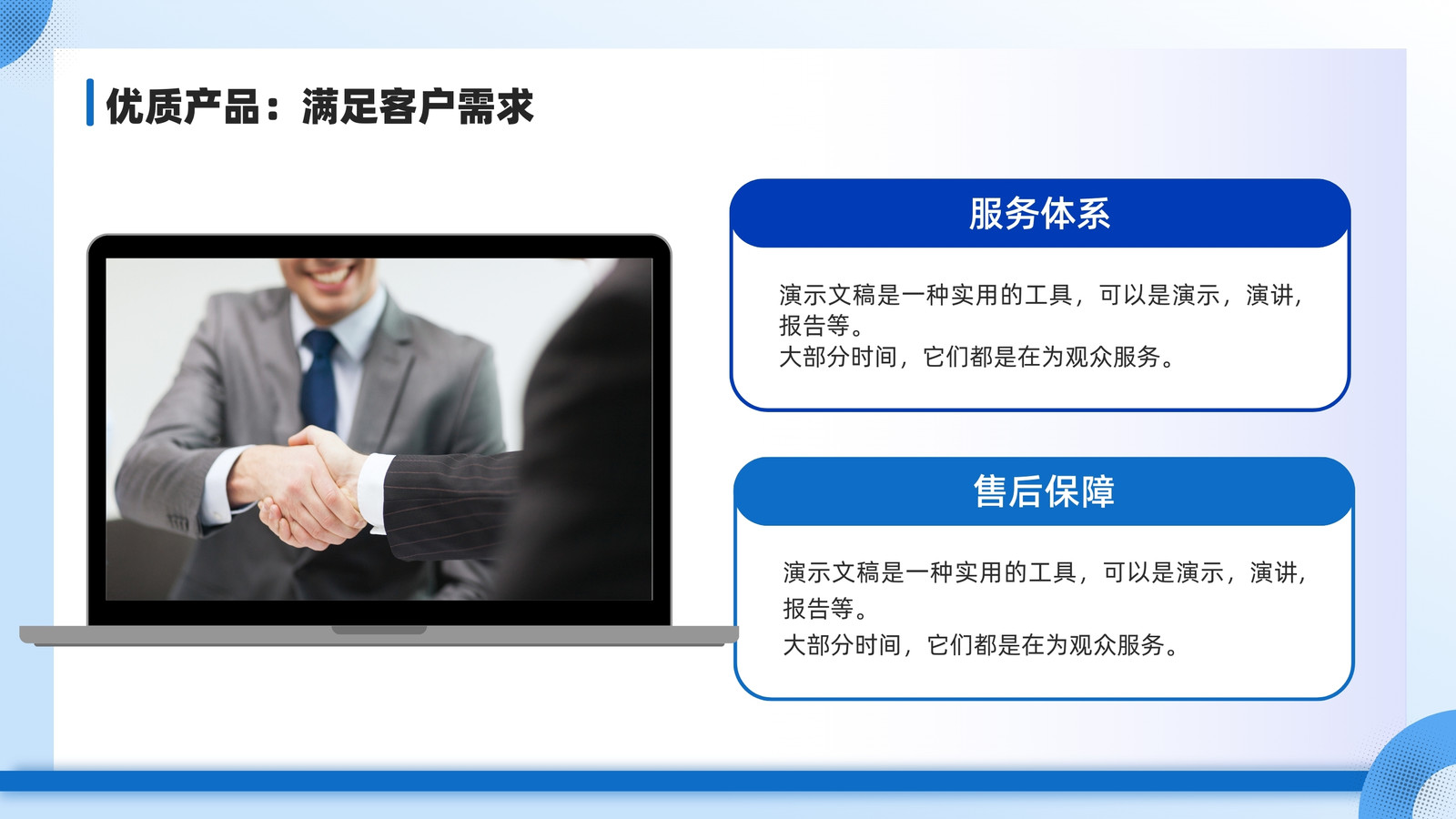 优质产品：满足客户需求

服务体系

演示文稿是一种实用的工具，可以是演示，演讲，报告等。
大部分时间，它们都是在为观众服务。

售后保障

演示文稿是一种实用的工具，可以是演示，演讲，报告等。
大部分时间，它们都是在为观众服务。